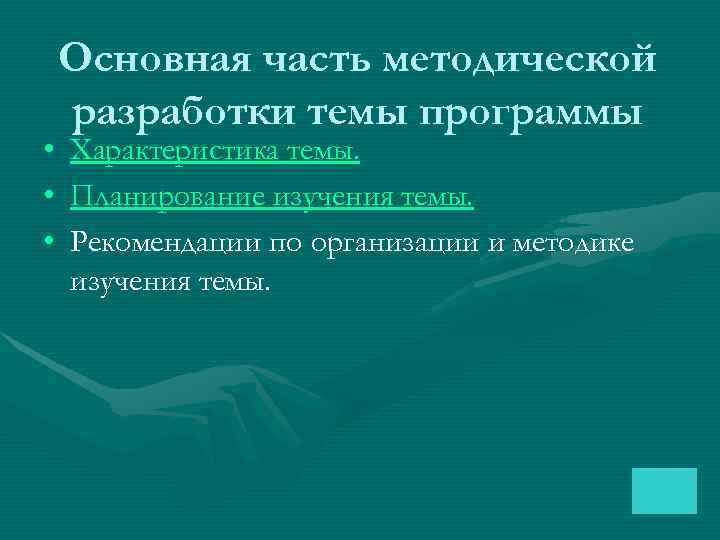 Основная часть методической разработки темы программы

• Характеристика темы.
• Планирование изучения темы.
• Рекомендации по организации и методике изучения темы.